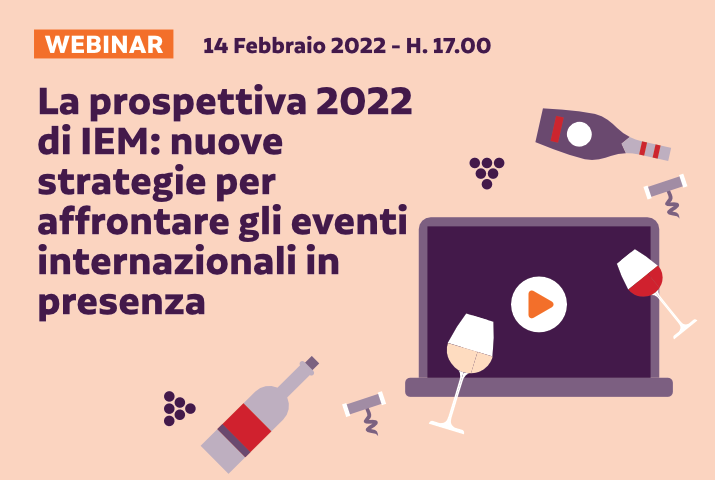 WEBINAR 14 Febbraio 2022 - H. 17.00

La prospettiva 2022 di IEM: nuove strategie per affrontare gli eventi internazionali in presenza